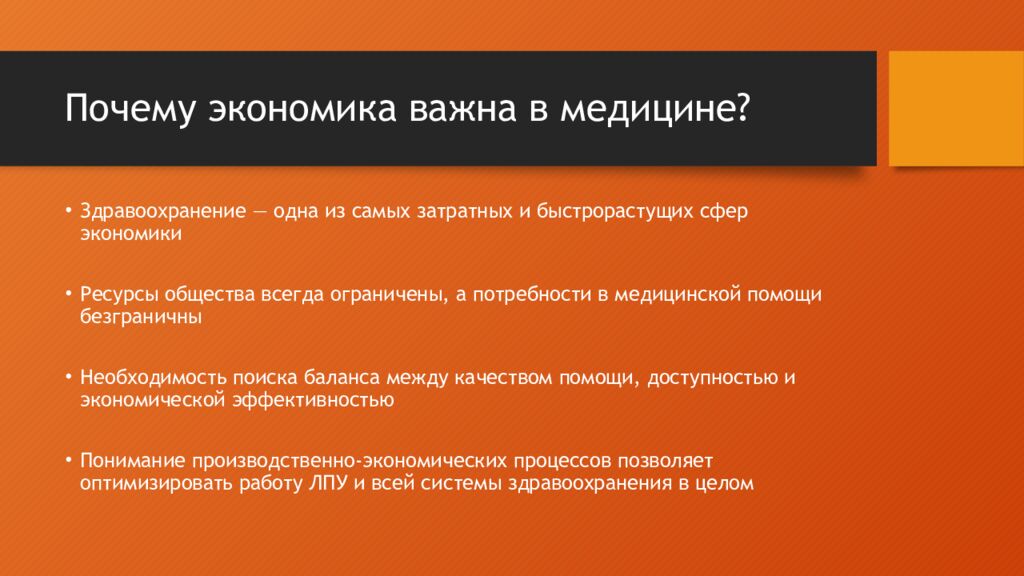 Почему экономика важна в медицине?

• Здравоохранение — одна из самых затратных и быстрорастущих сфер экономики

• Ресурсы общества всегда ограничены, а потребности в медицинской помощи безграничны

• Необходимость поиска баланса между качеством помощи, доступностью и экономической эффективностью

• Понимание производственно-экономических процессов позволяет оптимизировать работу ЛПУ и всей системы здравоохранения в целом